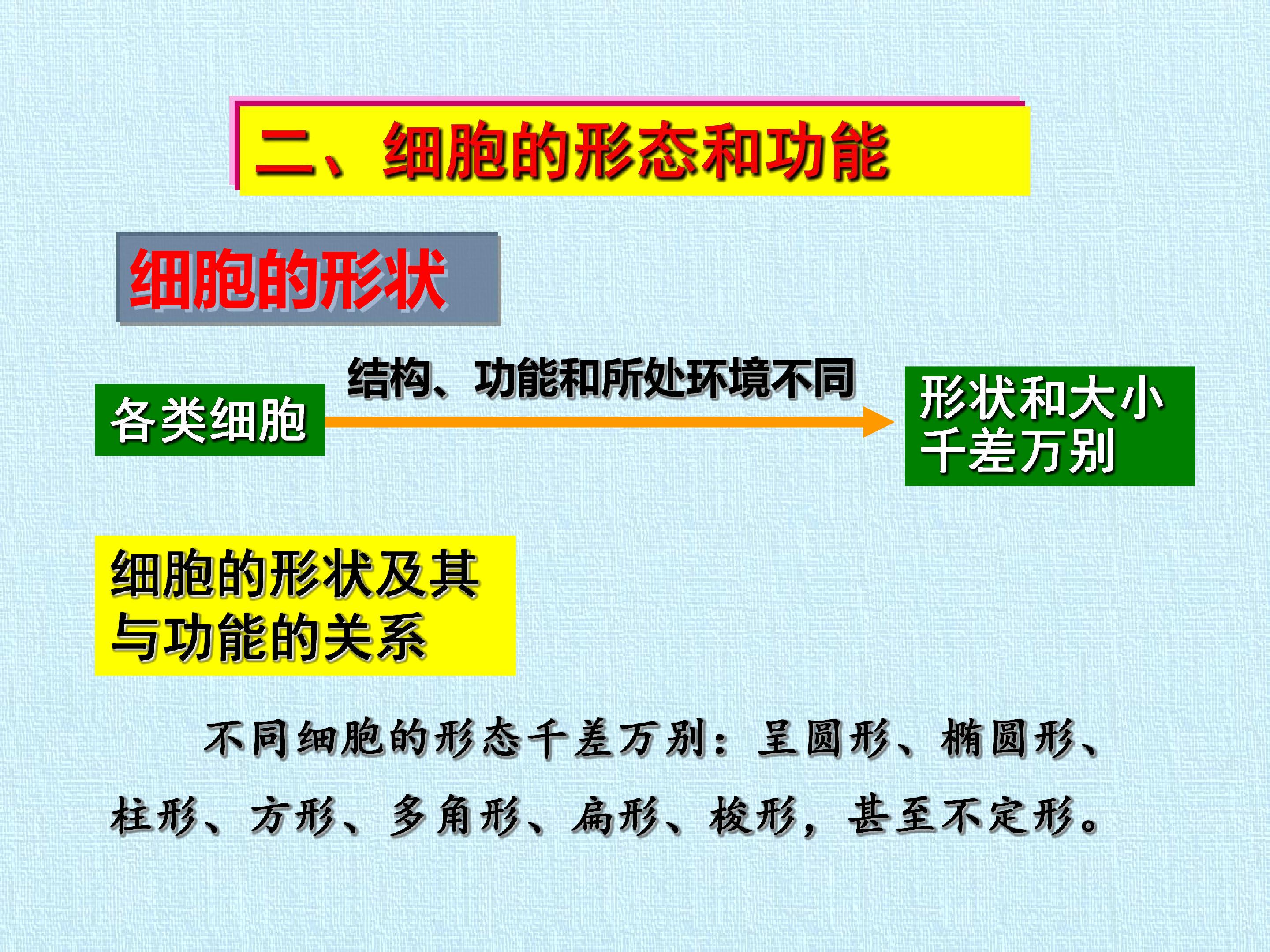 二、细胞的形态和功能

细胞的形状

各类细胞

结构、功能和所处环境不同

形状和大小千差万别

细胞的形状及其与功能的关系

不同细胞的形态千差万别：呈圆形、椭圆形、柱形、方形、多角形、扁形、梭形，甚至不定形。